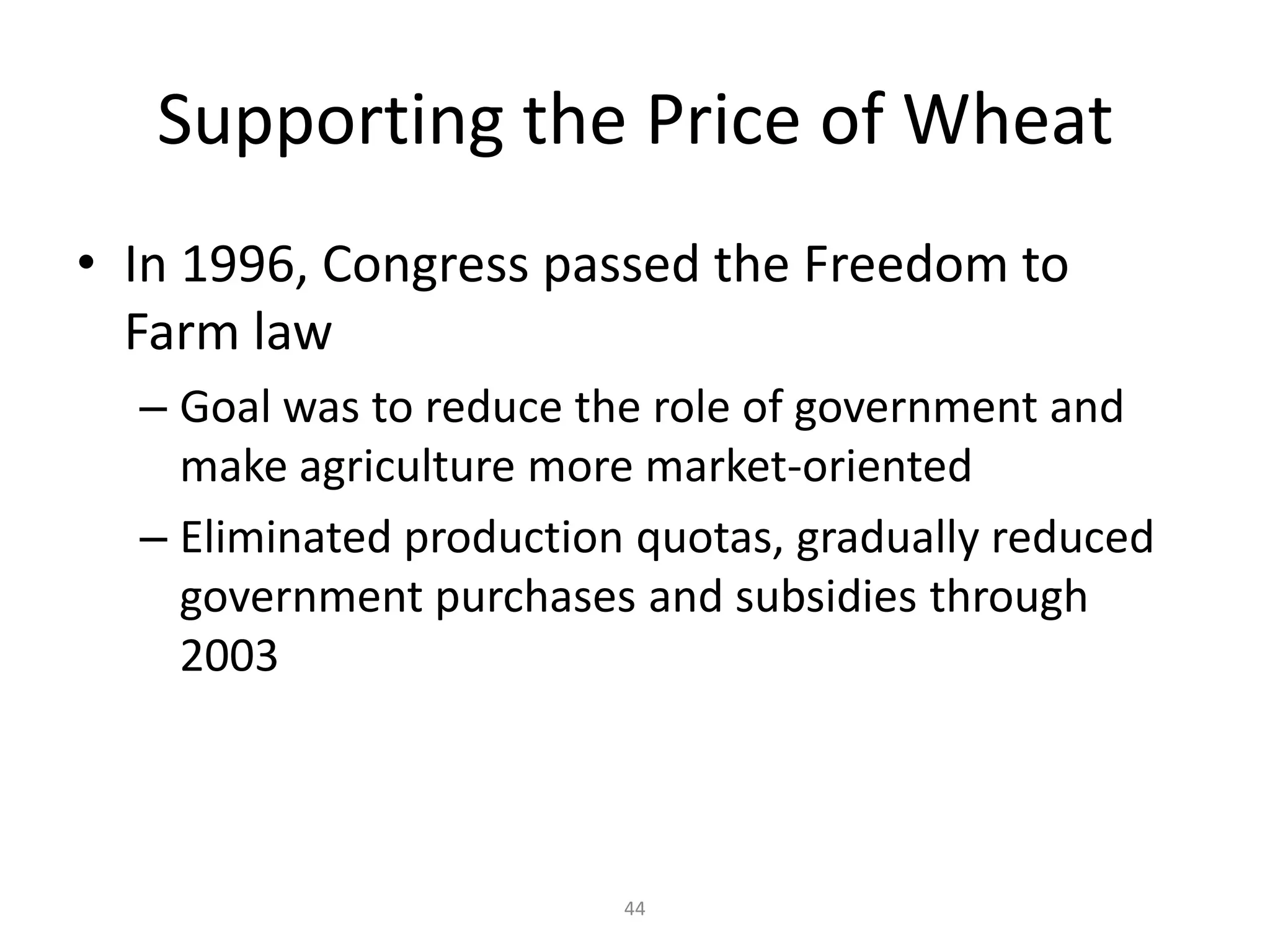 Supporting the Price of Wheat

• In 1996, Congress passed the Freedom to Farm law
– Goal was to reduce the role of government and make agriculture more market-oriented
– Eliminated production quotas, gradually reduced government purchases and subsidies through 2003

44